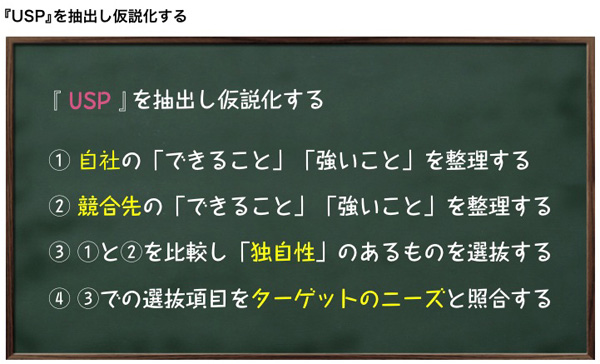 『USP』を抽出し仮説化する

『 USP 』を抽出し仮説化する

① 自社の「できること」「強いこと」を整理する

② 競合先の「できること」「強いこと」を整理する

③ ①と②を比較し「独自性」のあるものを選抜する

④ ③での選抜項目をターゲットのニーズと照合する